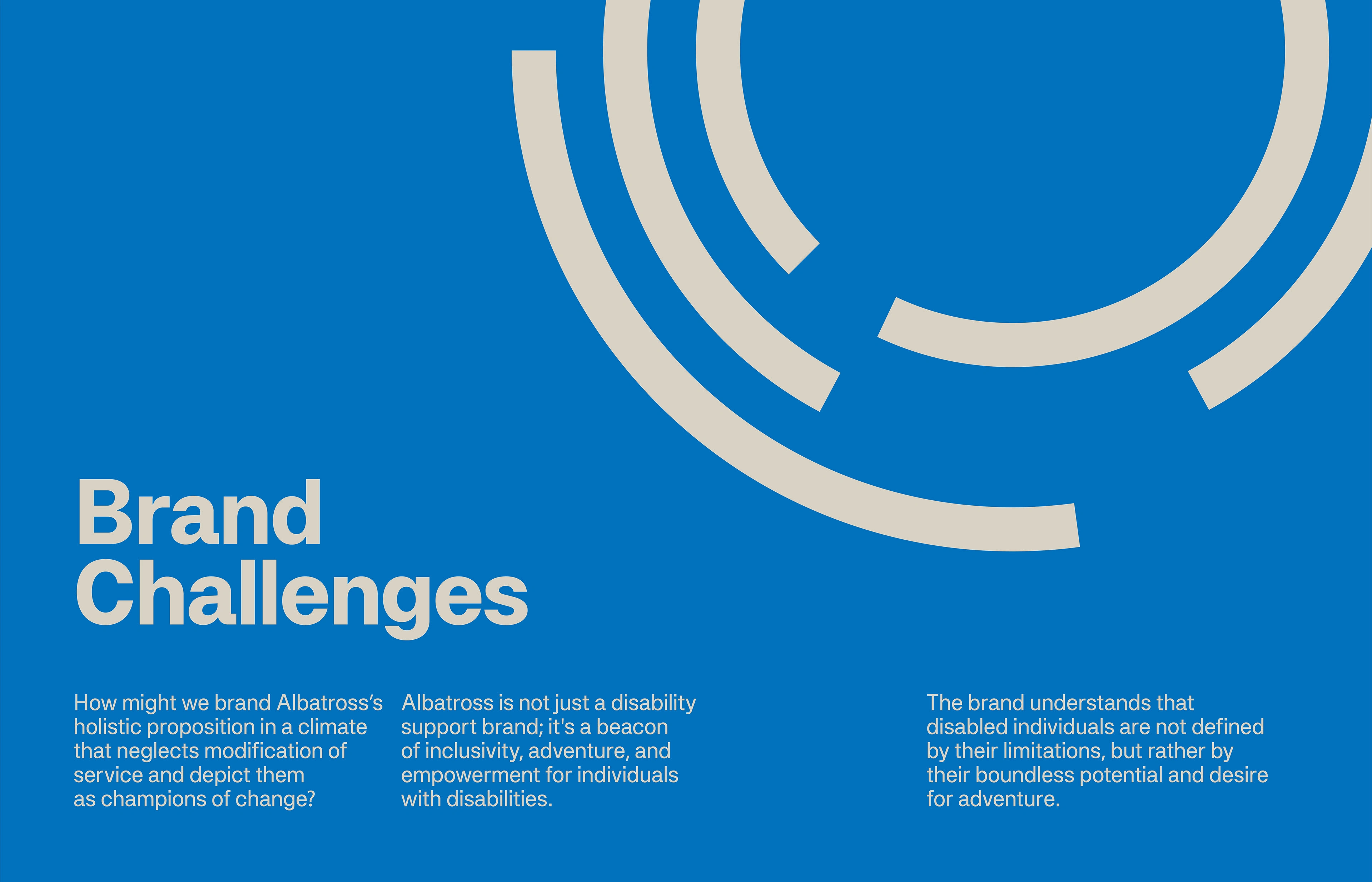 Brand Challenges

How might we brand Albatross's holistic proposition in a climate that neglects modification of service and depict them as champions of change?

Albatross is not just a disability support brand; it's a beacon of inclusivity, adventure, and empowerment for individuals with disabilities.

The brand understands that disabled individuals are not defined by their limitations, but rather by their boundless potential and desire for adventure.